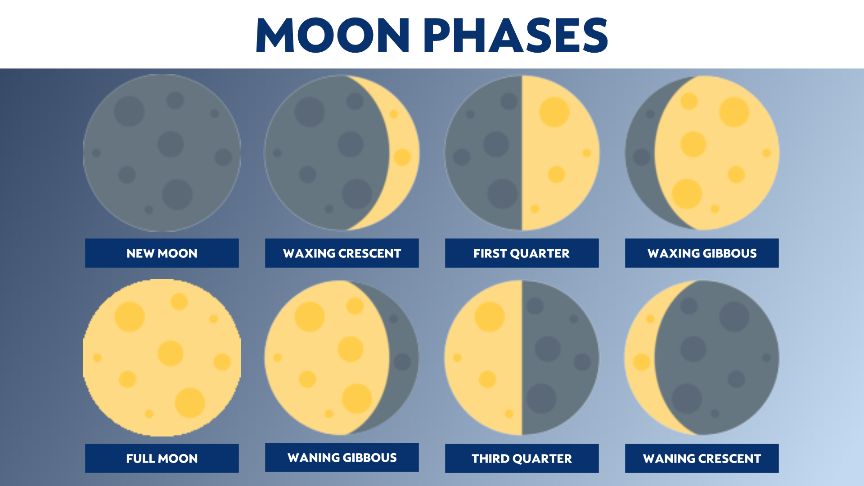 MOON PHASES

NEW MOON

WAXING CRESCENT

FIRST QUARTER

WAXING GIBBOUS

FULL MOON

WANING GIBBOUS

THIRD QUARTER

WANING CRESCENT